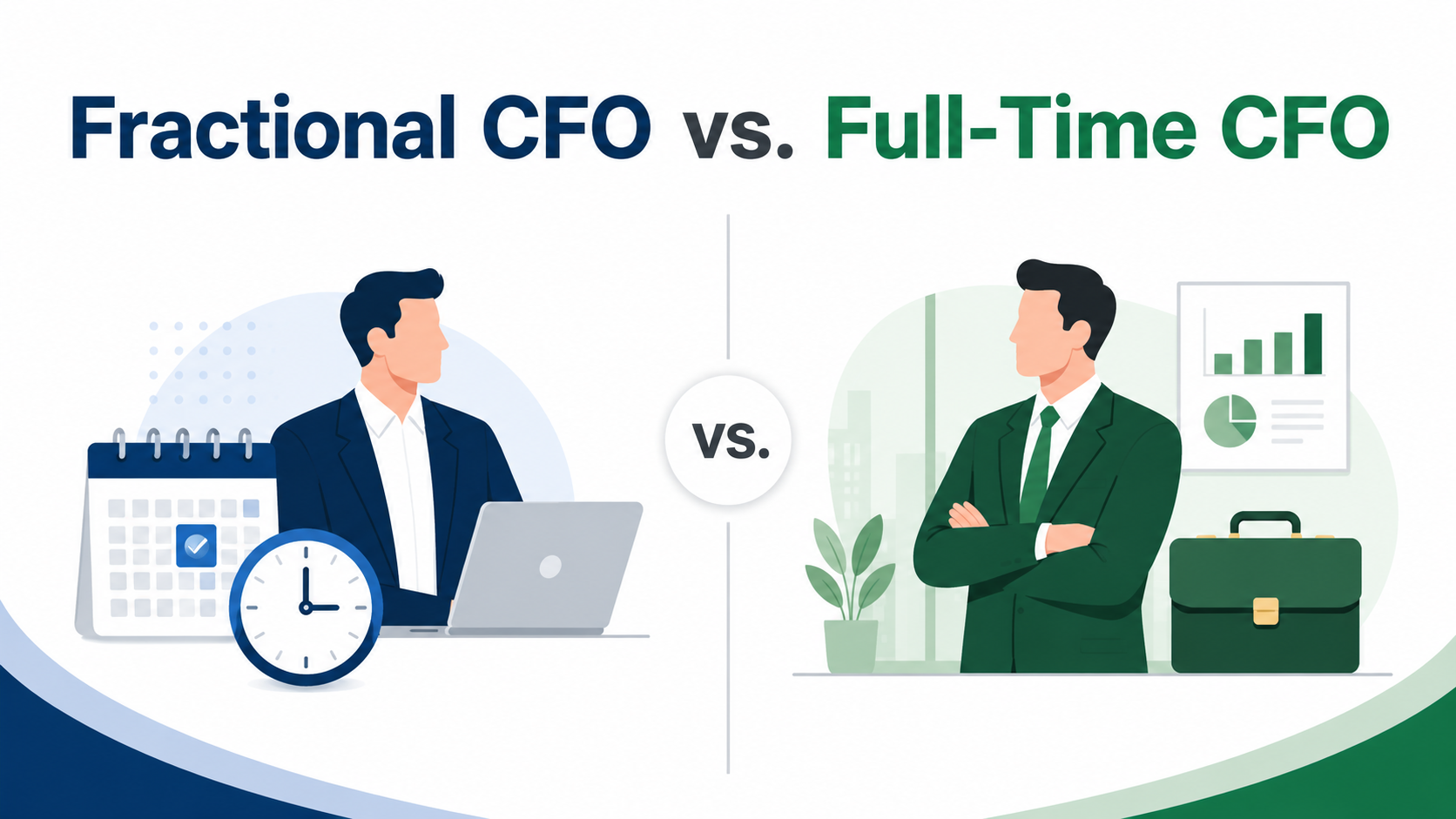 Fractional CFO vs. Full-Time CFO

vs.